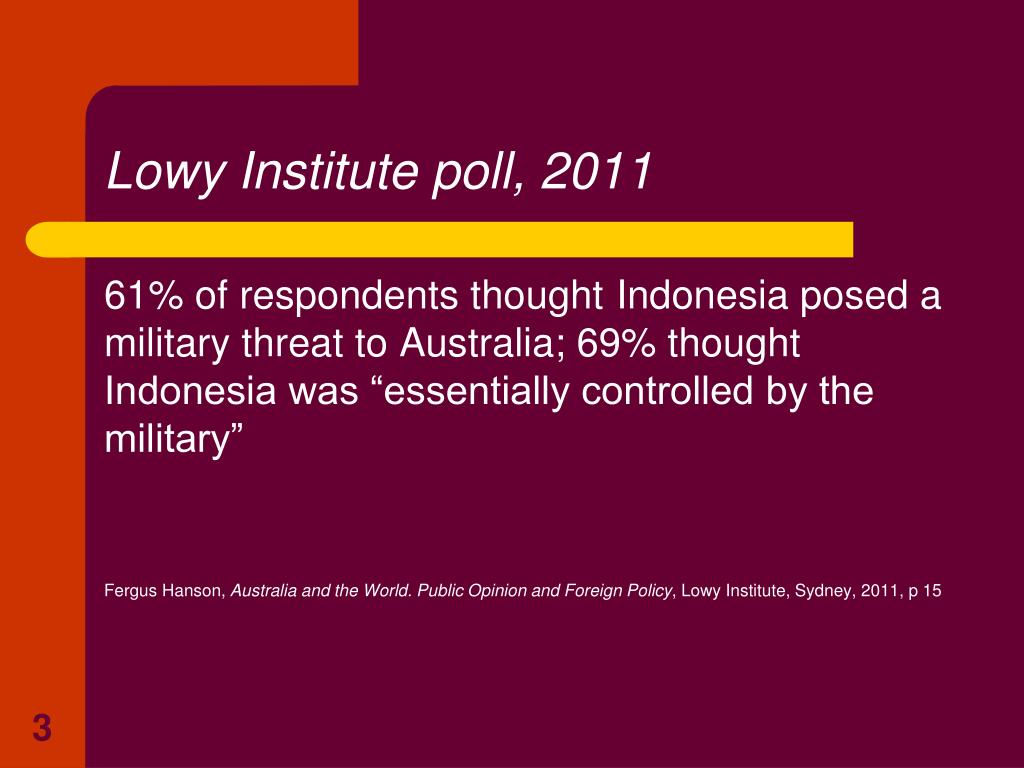 Lowy Institute poll, 2011

61% of respondents thought Indonesia posed a military threat to Australia; 69% thought Indonesia was “essentially controlled by the military”

Fergus Hanson, Australia and the World. Public Opinion and Foreign Policy, Lowy Institute, Sydney, 2011, p 15

3